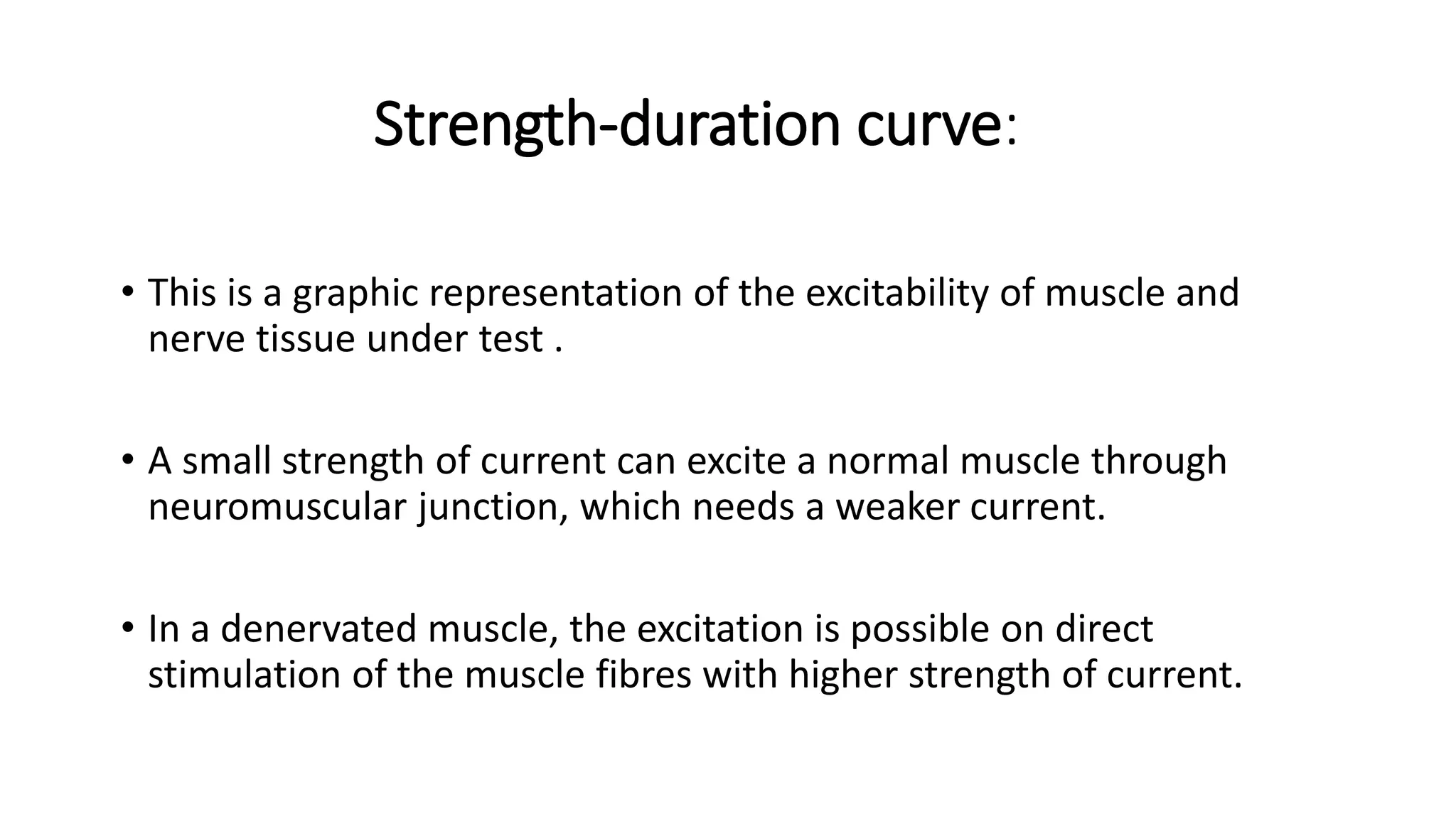 Strength-duration curve:

• This is a graphic representation of the excitability of muscle and nerve tissue under test .

• A small strength of current can excite a normal muscle through neuromuscular junction, which needs a weaker current.

• In a denervated muscle, the excitation is possible on direct stimulation of the muscle fibres with higher strength of current.